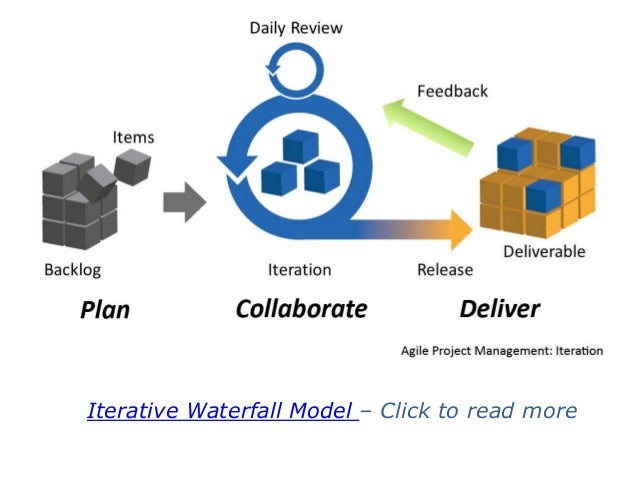 Daily Review

Feedback

Items

Backlog

Iteration

Release

Deliverable

Plan

Collaborate

Deliver

Agile Project Management: Iteration

Iterative Waterfall Model – Click to read more